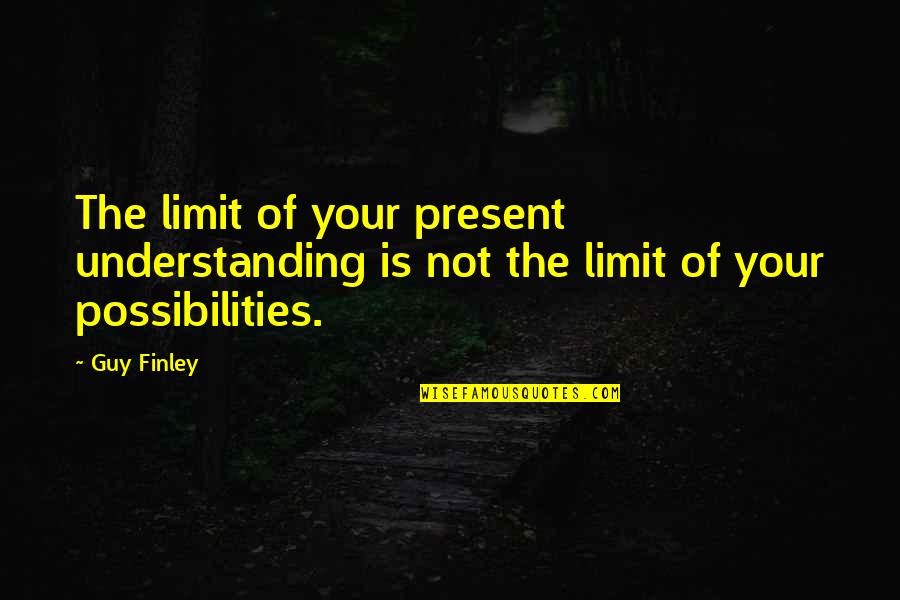 The limit of your present understanding is not the limit of your possibilities.

~ Guy Finley

WISEFAMOUSQUOTES.COM